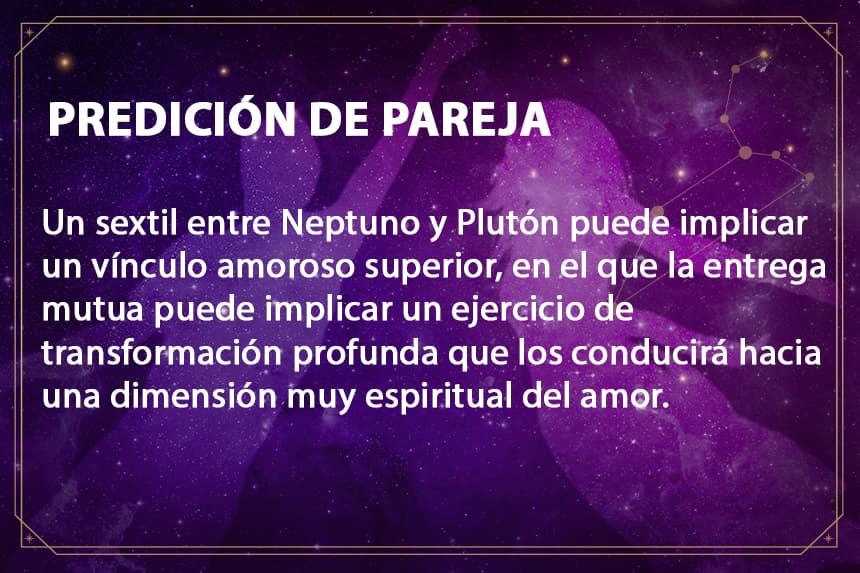 PREDICIÓN DE PAREJA

Un sextil entre Neptuno y Plutón puede implicar un vínculo amoroso superior, en el que la entrega mutua puede implicar un ejercicio de transformación profunda que los conducirá hacia una dimensión muy espiritual del amor.